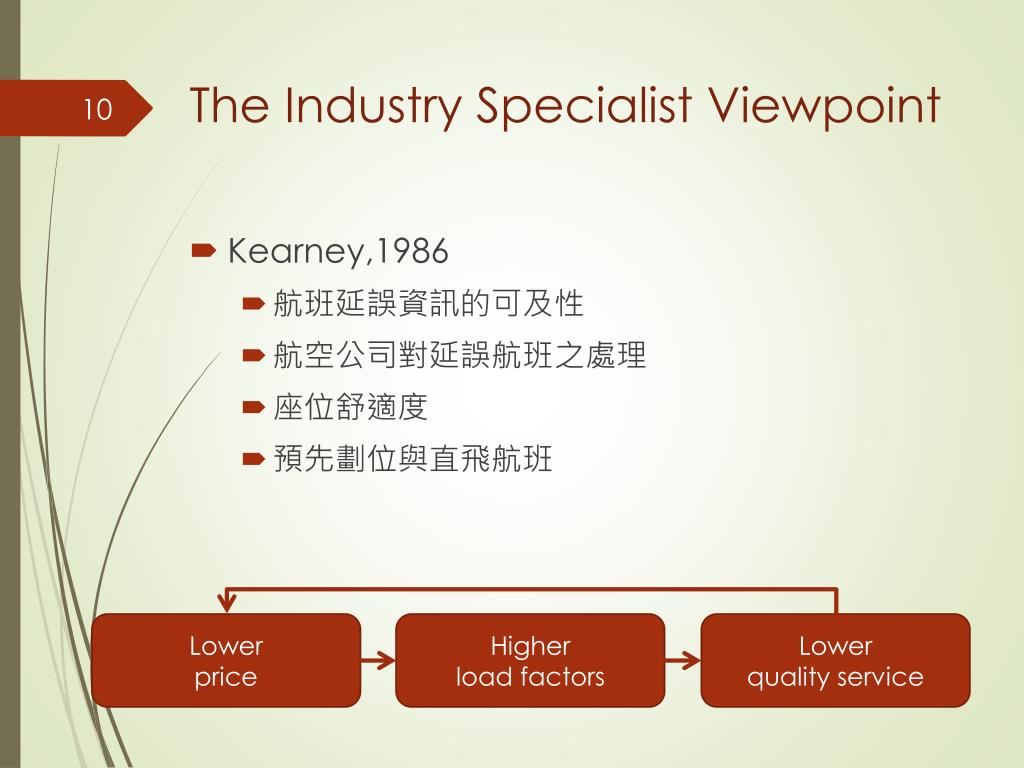 10

The Industry Specialist Viewpoint

Kearney,1986

航班延誤資訊的可及性

航空公司對延誤航班之處理

座位舒適度

預先劃位與直飛航班

Lower price

Higher load factors

Lower quality service